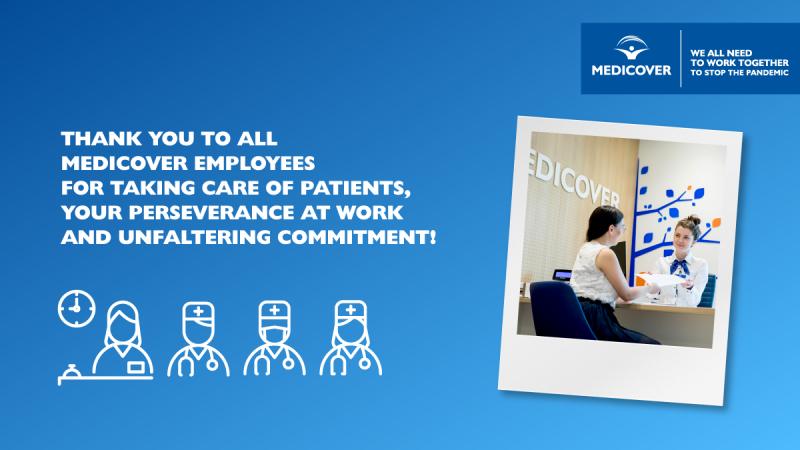 MEDICOVER

WE ALL NEED TO WORK TOGETHER TO STOP THE PANDEMIC

THANK YOU TO ALL MEDICOVER EMPLOYEES FOR TAKING CARE OF PATIENTS, YOUR PERSEVERANCE AT WORK AND UNFALTERING COMMITMENT!

EDICOVER